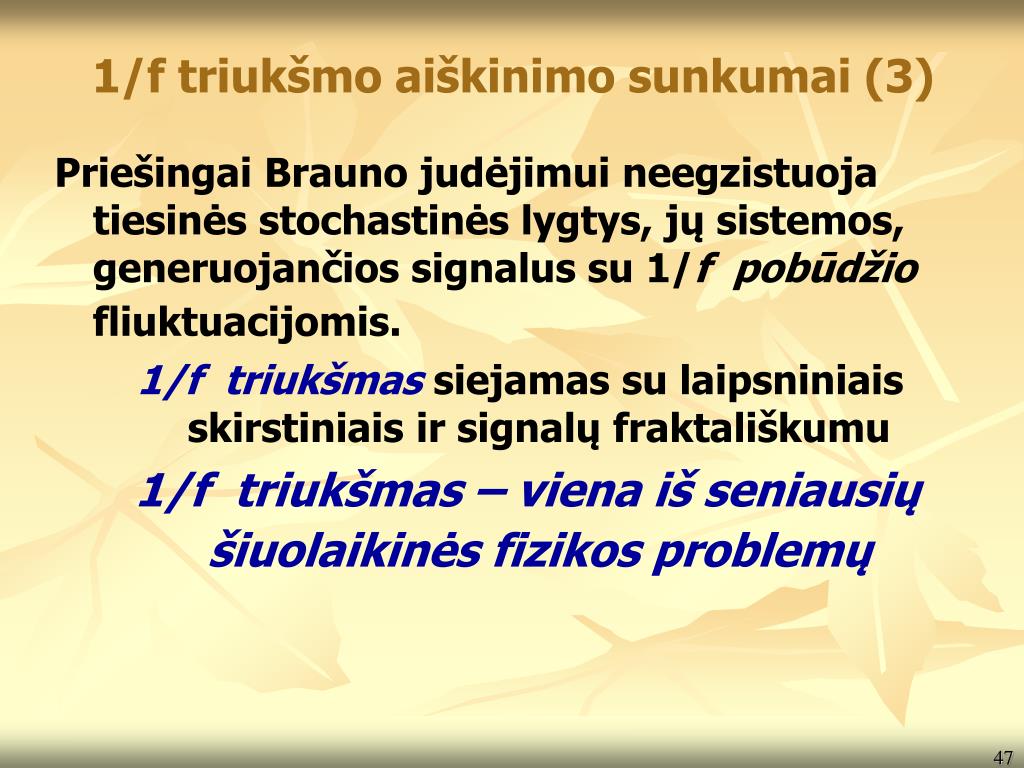 1/f triukšmo aiškinimo sunkumai (3)

Priešingai Brauno judėjimui neegzistuoja tiesinės stochastinės lygtys, jų sistemos, generuojančios signalus su 1/f pobūdžio fliuktuacijomis.

1/f triukšmas siejamas su laipsniniais skirstiniais ir signalų fraktališkumu

1/f triukšmas – viena iš seniausių šiuolaikinės fizikos problemų

47